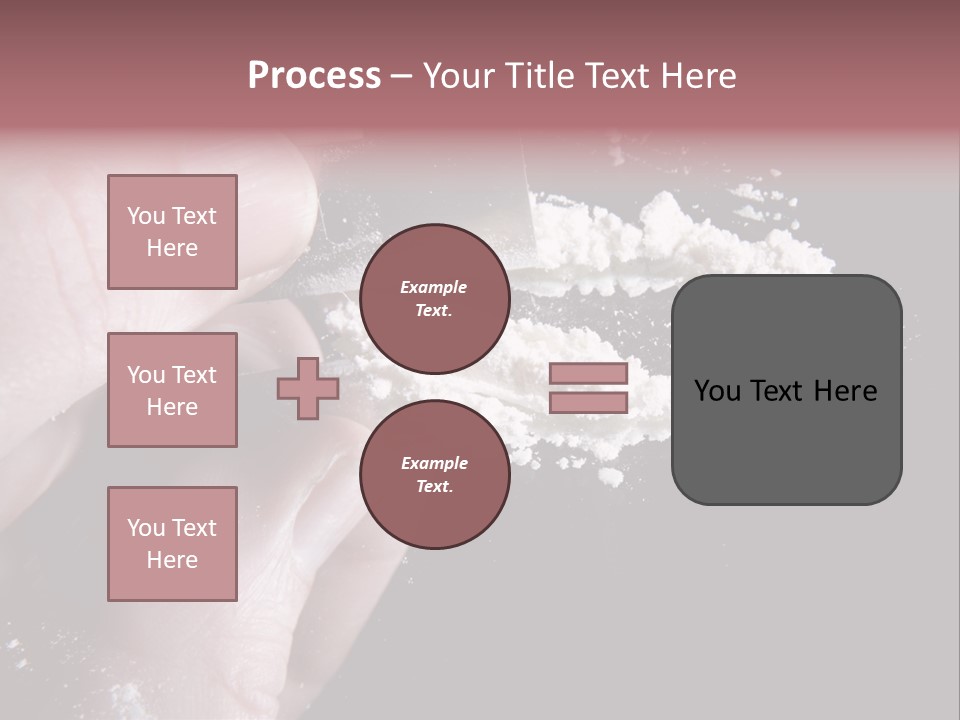 Process – Your Title Text Here

You Text Here

You Text Here

You Text Here

Example Text.

Example Text.

You Text Here